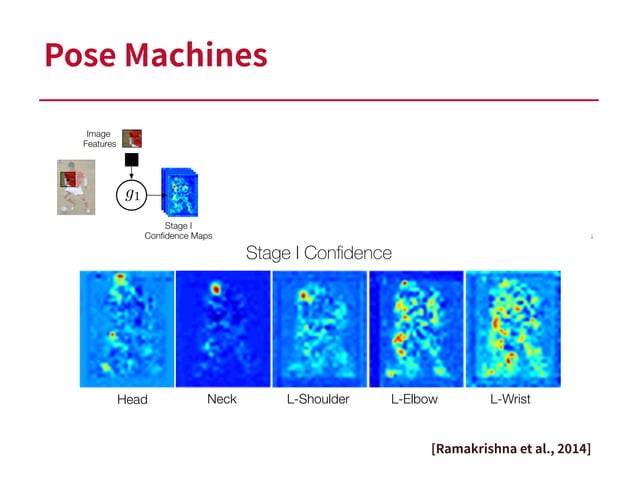 Pose Machines

Image Features

$g_1$

Stage I Confidence Maps

Stage I Confidence

Head

Neck

L-Shoulder

L-Elbow

L-Wrist

[Ramakrishna et al., 2014]